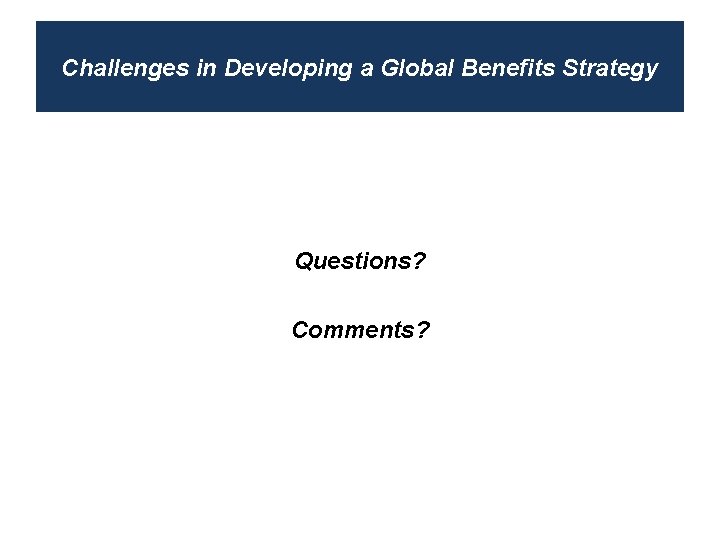 Challenges in Developing a Global Benefits Strategy

Questions?

Comments?